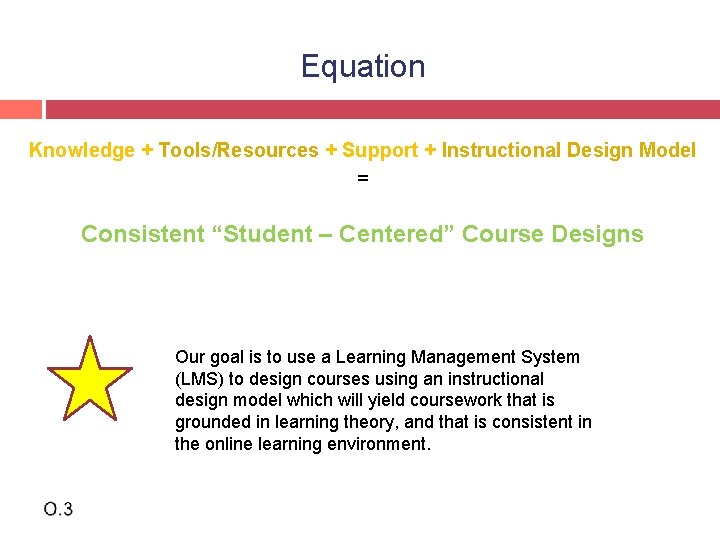 Equation

Knowledge + Tools/Resources + Support + Instructional Design Model
=

Consistent “Student – Centered” Course Designs

Our goal is to use a Learning Management System (LMS) to design courses using an instructional design model which will yield coursework that is grounded in learning theory, and that is consistent in the online learning environment.

O.3